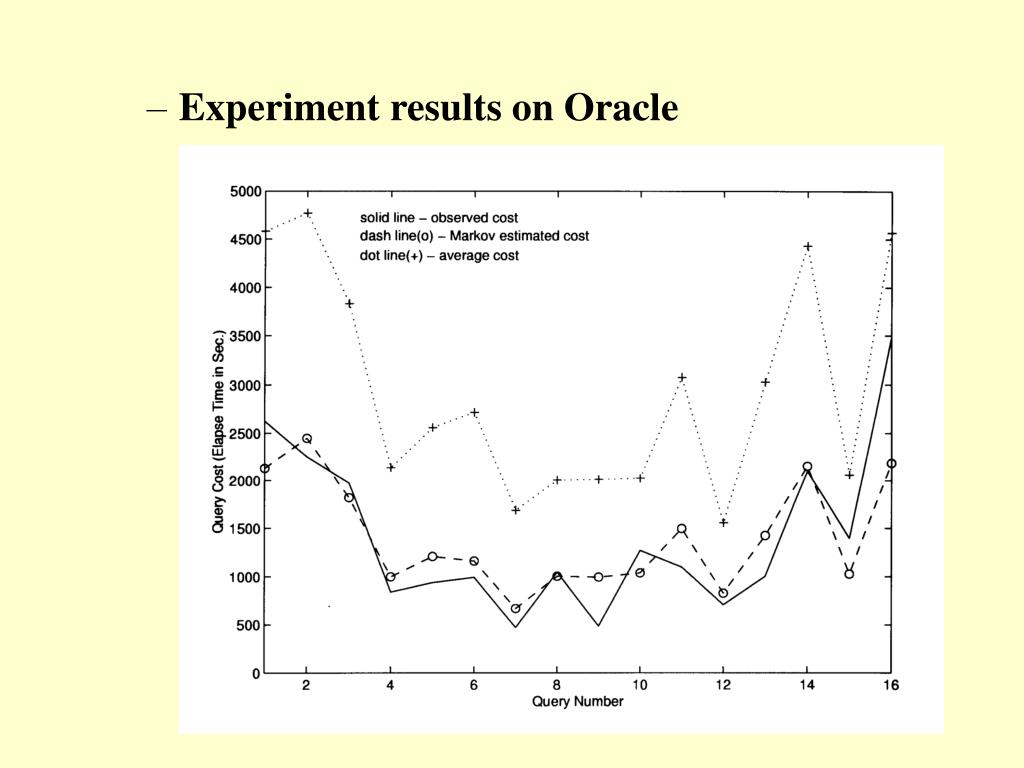 – Experiment results on Oracle

solid line – observed cost
dash line(o) – Markov estimated cost
dot line(+) – average cost

Query Cost (Elapse Time in Sec.)

5000
4500
4000
3500
3000
2500
2000
1500
1000
500
0

2 4 6 8 10 12 14 16

Query Number